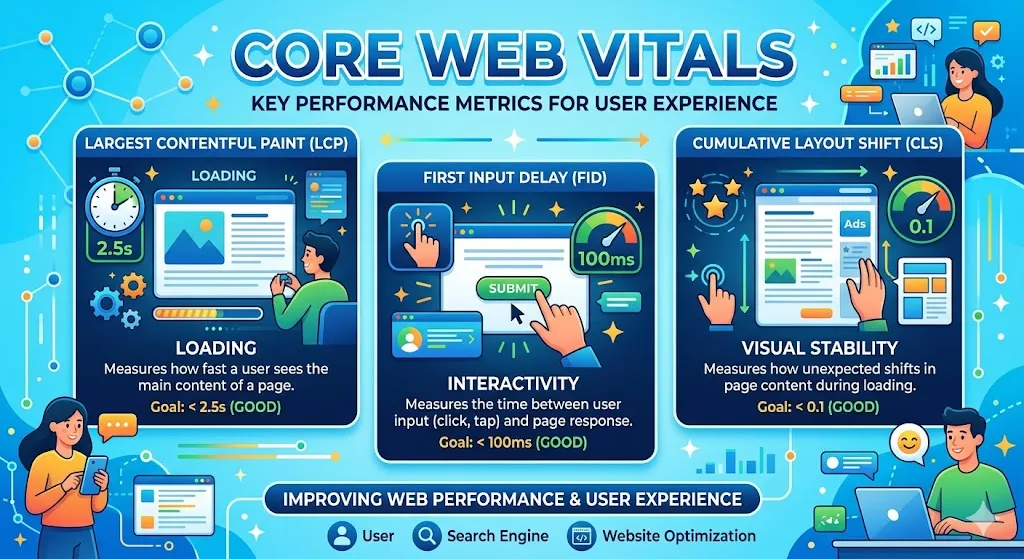 CORE WEB VITALS
KEY PERFORMANCE METRICS FOR USER EXPERIENCE

LARGEST CONTENTFUL PAINT (LCP)
LOADING
2.5s
LOADING
Measures how fast a user sees the main content of a page.
Goal: < 2.5s (GOOD)

FIRST INPUT DELAY (FID)
100ms
SUBMIT
INTERACTIVITY
Measures the time between user input (click, tap) and page response.
Goal: < 100ms (GOOD)

CUMULATIVE LAYOUT SHIFT (CLS)
Ads
0.1
VISUAL STABILITY
Measures how unexpected shifts in page content during loading.
Goal: < 0.1 (GOOD)

IMPROVING WEB PERFORMANCE & USER EXPERIENCE
User Search Engine Website Optimization